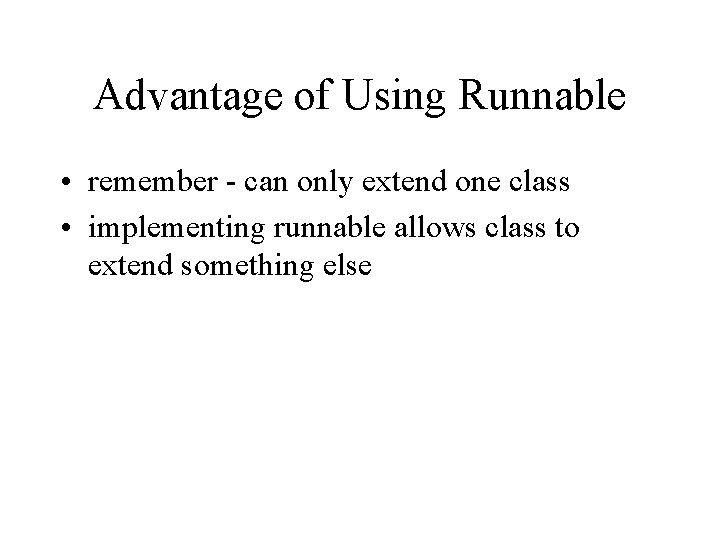 Advantage of Using Runnable

• remember - can only extend one class
• implementing runnable allows class to extend something else